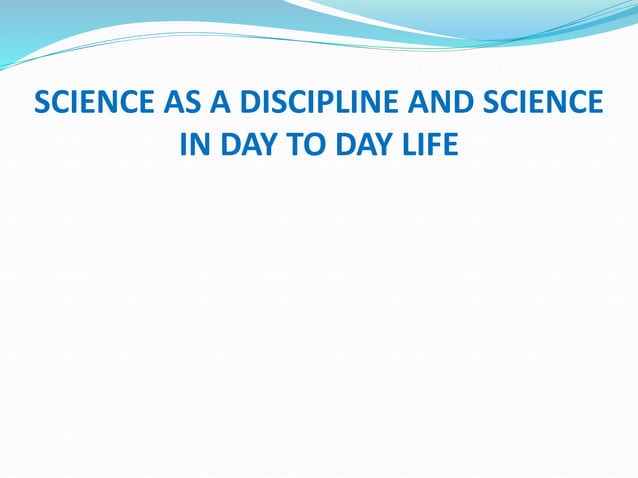 SCIENCE AS A DISCIPLINE AND SCIENCE IN DAY TO DAY LIFE